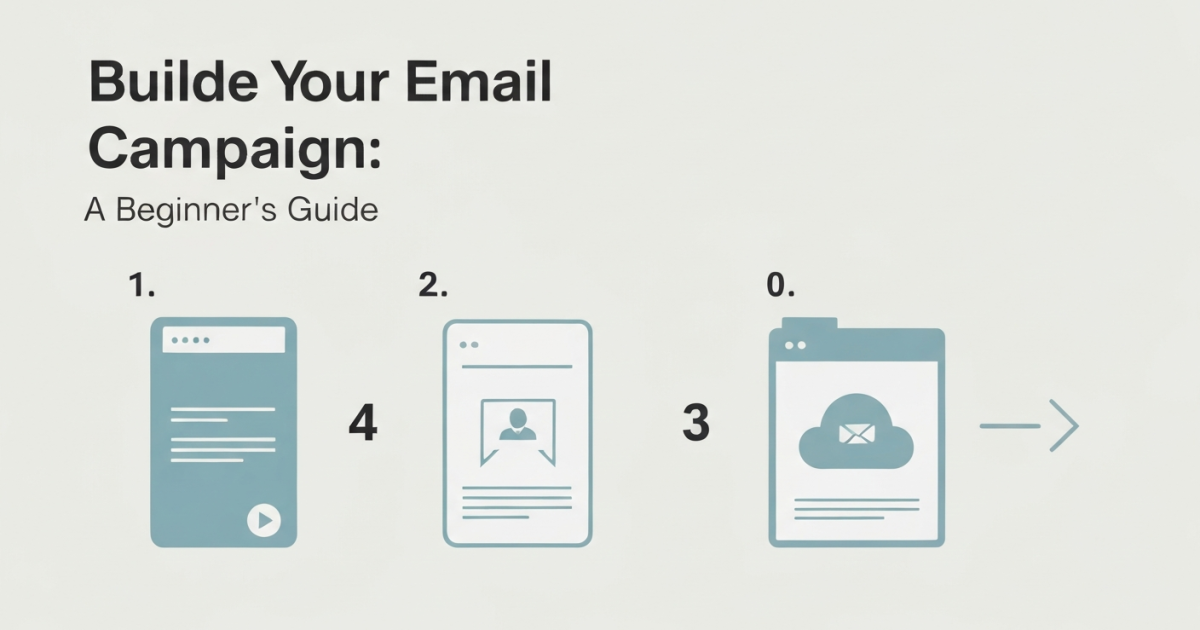 Builde Your Email Campaign:

A Beginner's Guide

1.

4

2.

3

0.